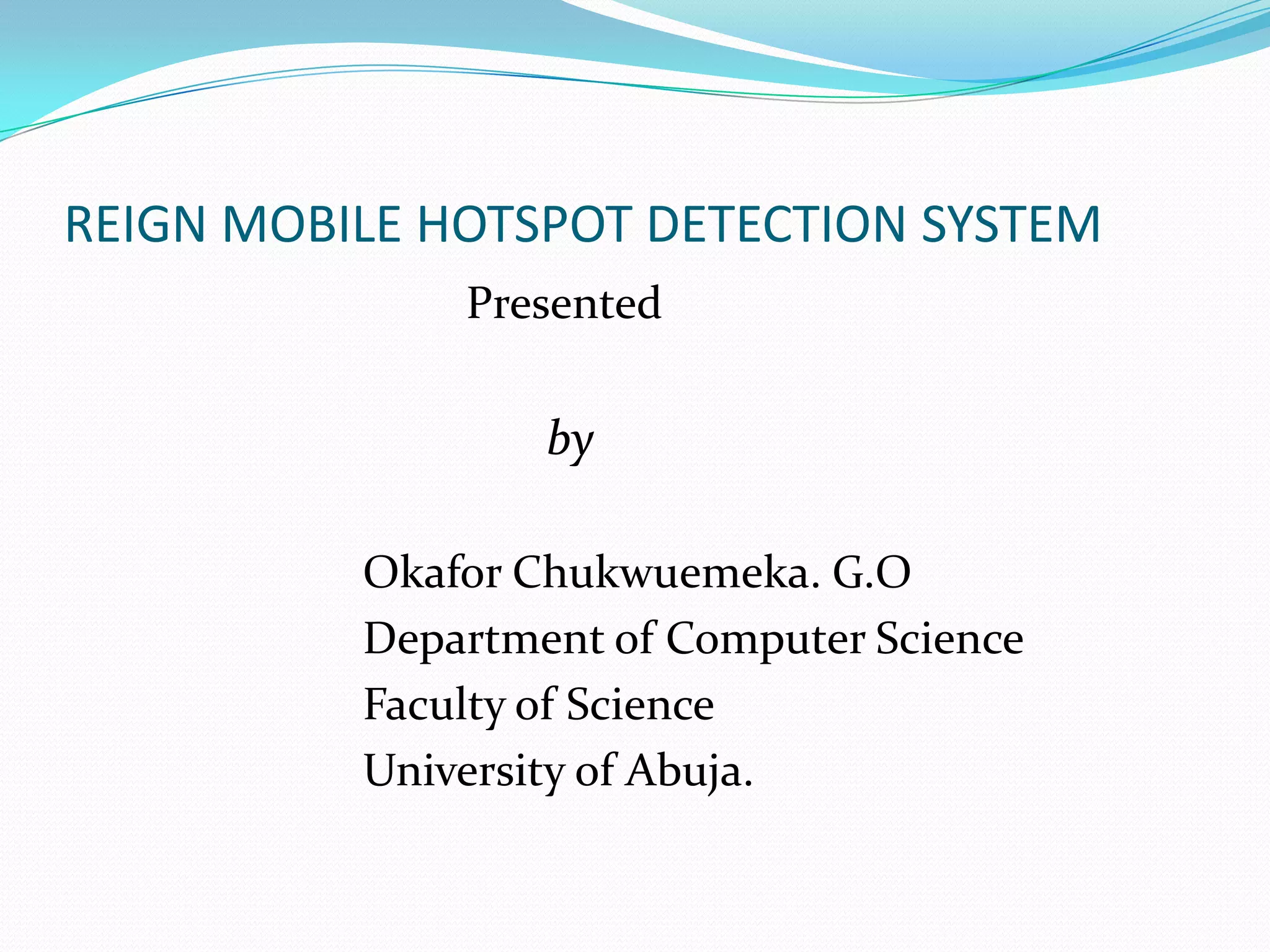 REIGN MOBILE HOTSPOT DETECTION SYSTEM

Presented

by

Okafor Chukwuemeka. G.O
Department of Computer Science
Faculty of Science
University of Abuja.